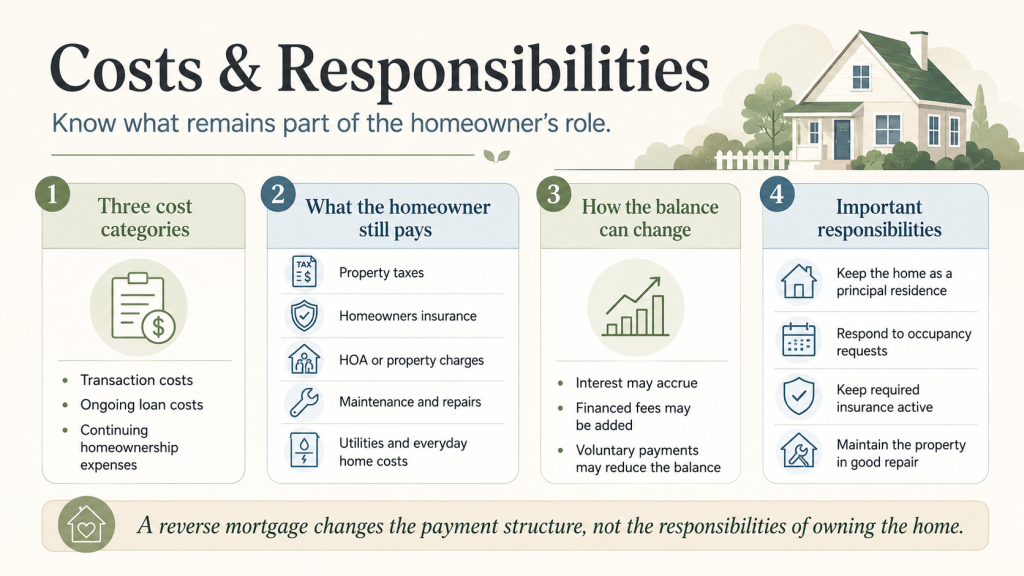 Costs & Responsibilities

Know what remains part of the homeowner's role.

1

Three cost categories

- Transaction costs
- Ongoing loan costs
- Continuing homeownership expenses

2

What the homeowner still pays

TAX $

Property taxes

Homeowners insurance

HOA or property charges

Maintenance and repairs

Utilities and everyday home costs

3

How the balance can change

- Interest may accrue
- Financed fees may be added
- Voluntary payments may reduce the balance

4

Important responsibilities

Keep the home as a principal residence

Respond to occupancy requests

Keep required insurance active

Maintain the property in good repair

A reverse mortgage changes the payment structure, not the responsibilities of owning the home.